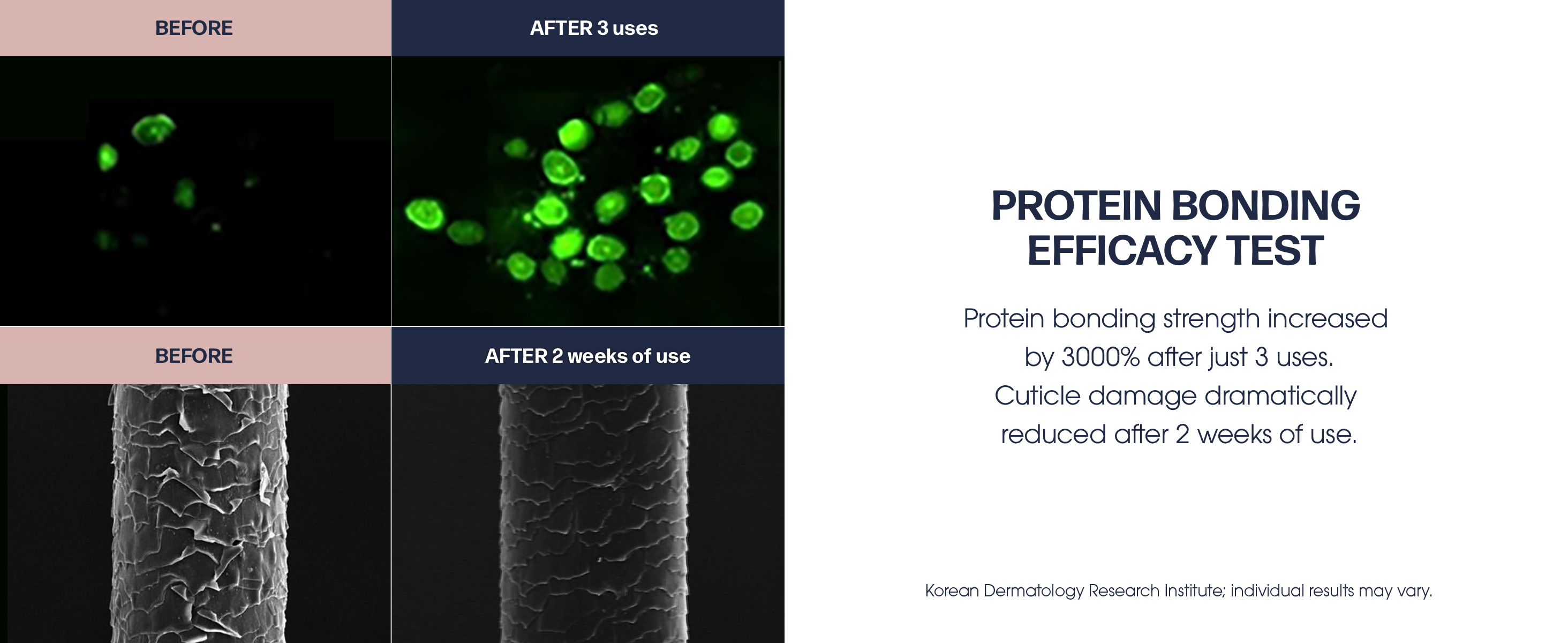 BEFORE

AFTER 3 uses

BEFORE

AFTER 2 weeks of use

PROTEIN BONDING EFFICACY TEST

Protein bonding strength increased by 3000% after just 3 uses. Cuticle damage dramatically reduced after 2 weeks of use.

Korean Dermatology Research Institute; individual results may vary.